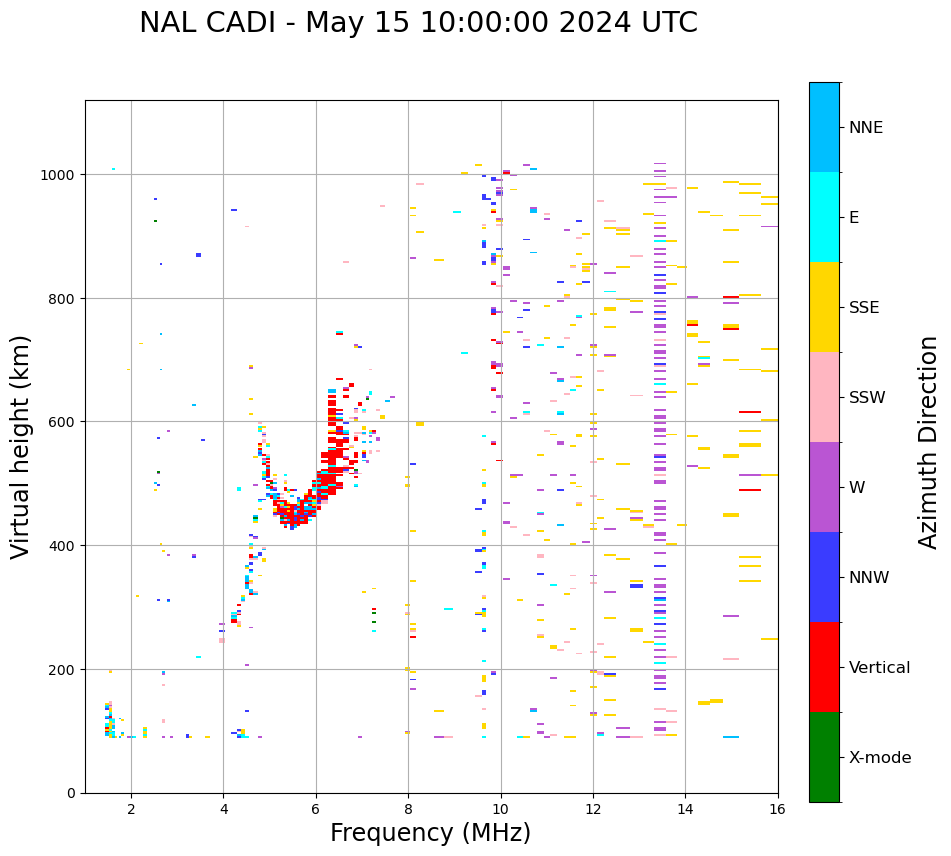 NAL CADI - May 15 10:00:00 2024 UTC

Virtual height (km)

1000
800
600
400
200
0

2
4
6
8
10
12
14
16

Frequency (MHz)

NNE
E
SSE
SSW
W
NNW
Vertical
X-mode

Azimuth Direction